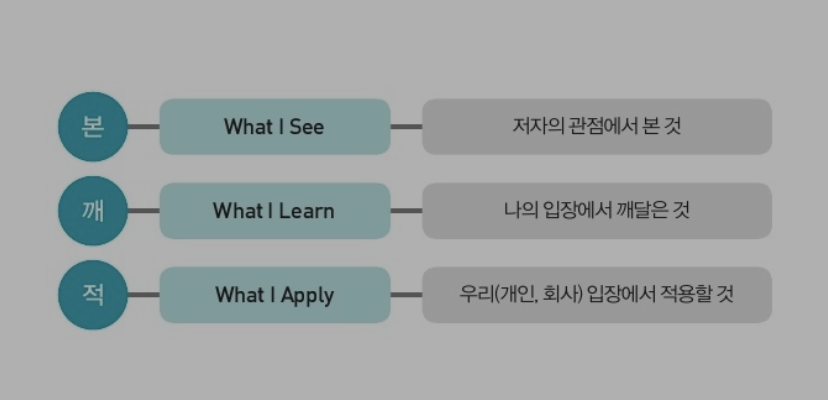 본 What I See 저자의 관점에서 본 것

깨 What I Learn 나의 입장에서 깨달은 것

적 What I Apply 우리(개인, 회사) 입장에서 적용할 것